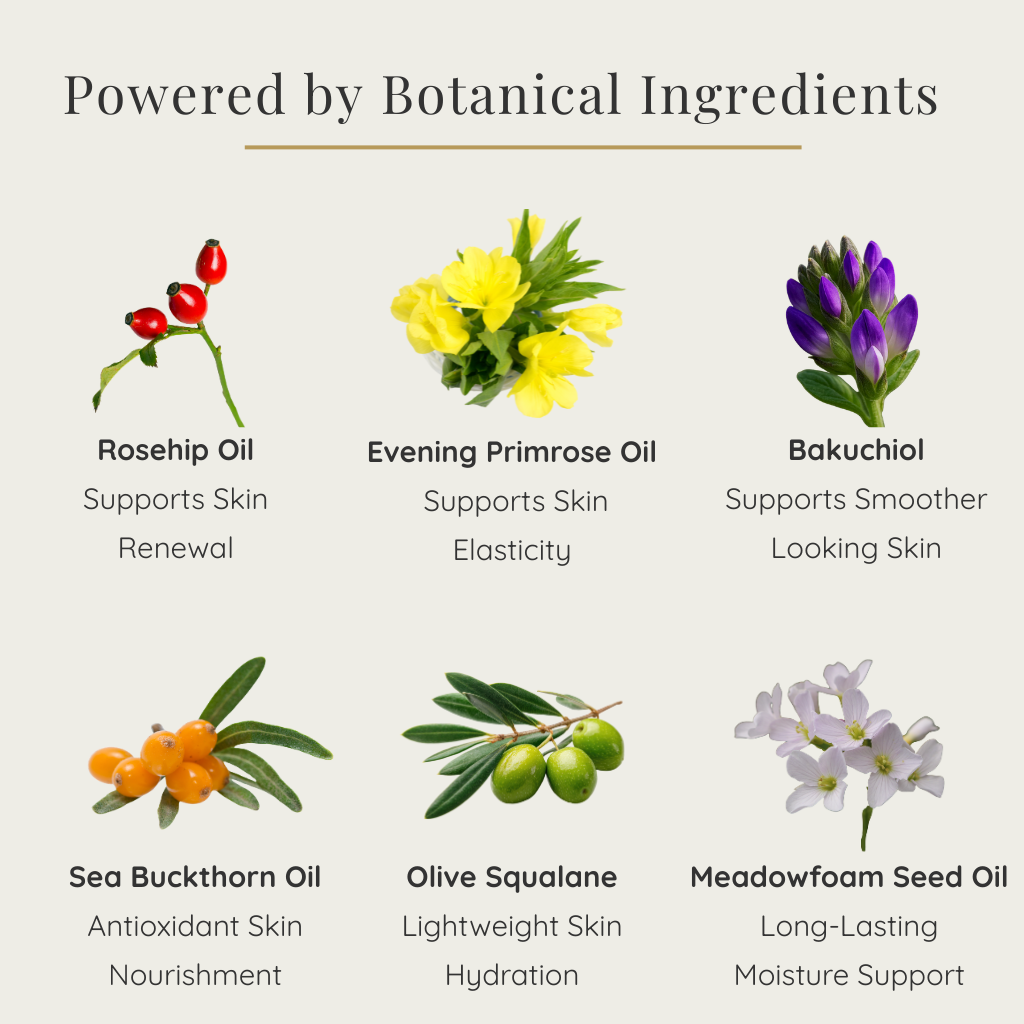 Powered by Botanical Ingredients

Rosehip Oil
Supports Skin Renewal

Evening Primrose Oil
Supports Skin Elasticity

Bakuchiol
Supports Smoother Looking Skin

Sea Buckthorn Oil
Antioxidant Skin Nourishment

Olive Squalane
Lightweight Skin Hydration

Meadowfoam Seed Oil
Long-Lasting Moisture Support